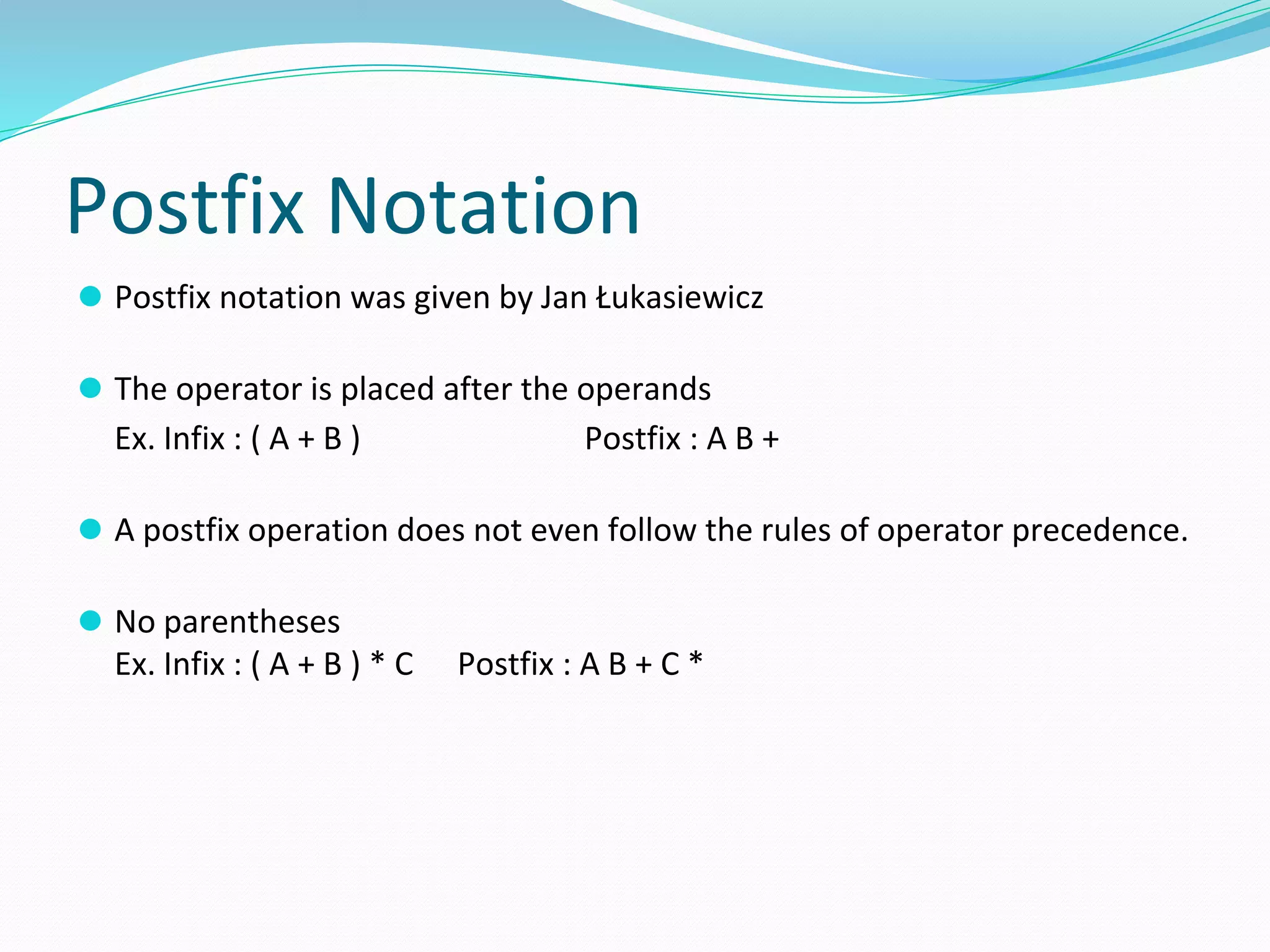 Postfix Notation

Postfix notation was given by Jan Łukasiewicz

The operator is placed after the operands
Ex. Infix : ( A + B ) Postfix : A B +

A postfix operation does not even follow the rules of operator precedence.

No parentheses
Ex. Infix : ( A + B ) * C Postfix : A B + C *